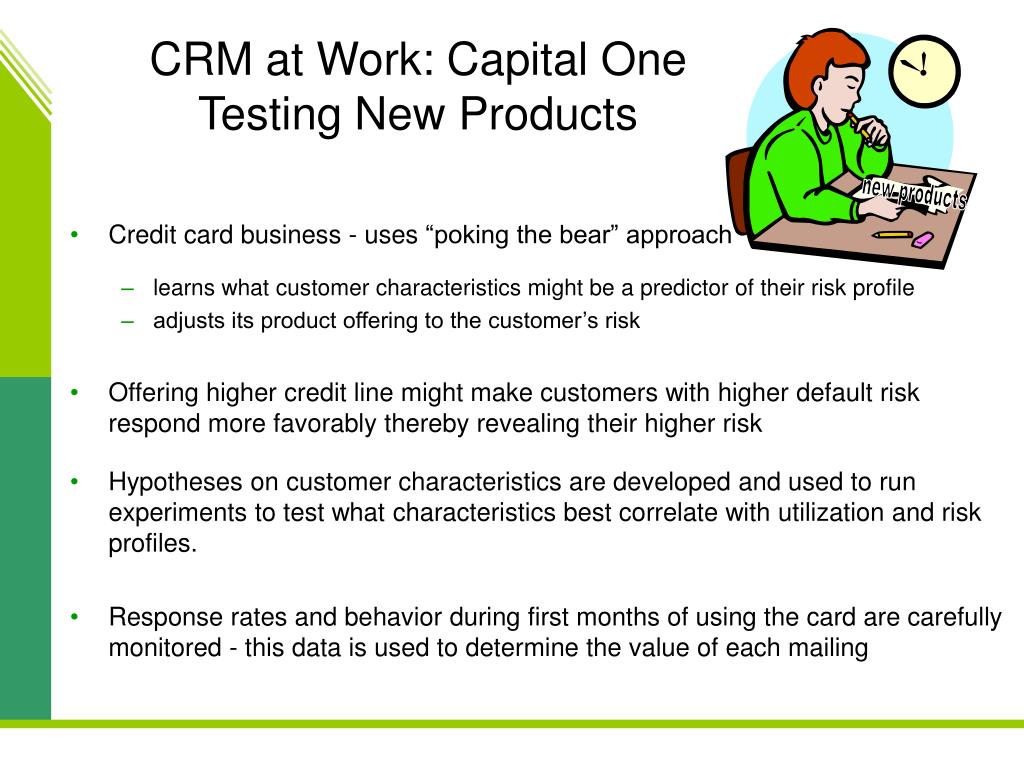 CRM at Work: Capital One Testing New Products

new products

• Credit card business - uses “poking the bear” approach
– learns what customer characteristics might be a predictor of their risk profile
– adjusts its product offering to the customer’s risk

• Offering higher credit line might make customers with higher default risk respond more favorably thereby revealing their higher risk

• Hypotheses on customer characteristics are developed and used to run experiments to test what characteristics best correlate with utilization and risk profiles.

• Response rates and behavior during first months of using the card are carefully monitored - this data is used to determine the value of each mailing